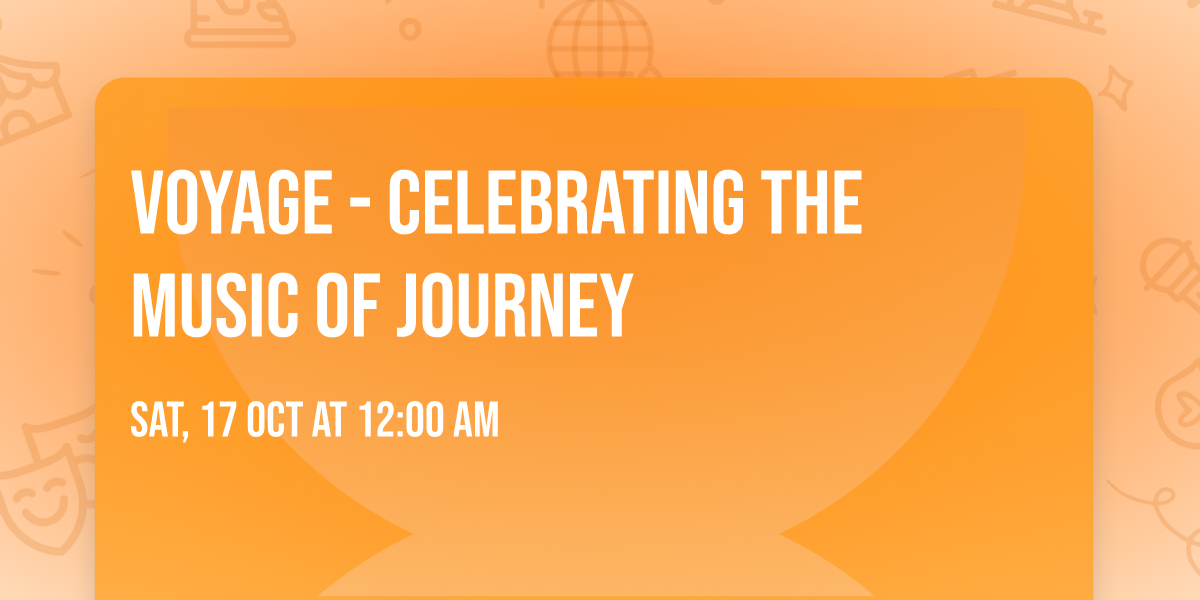 VOYAGE - CELEBRATING THE MUSIC OF JOURNEY

SAT, 17 OCT AT 12:00 AM